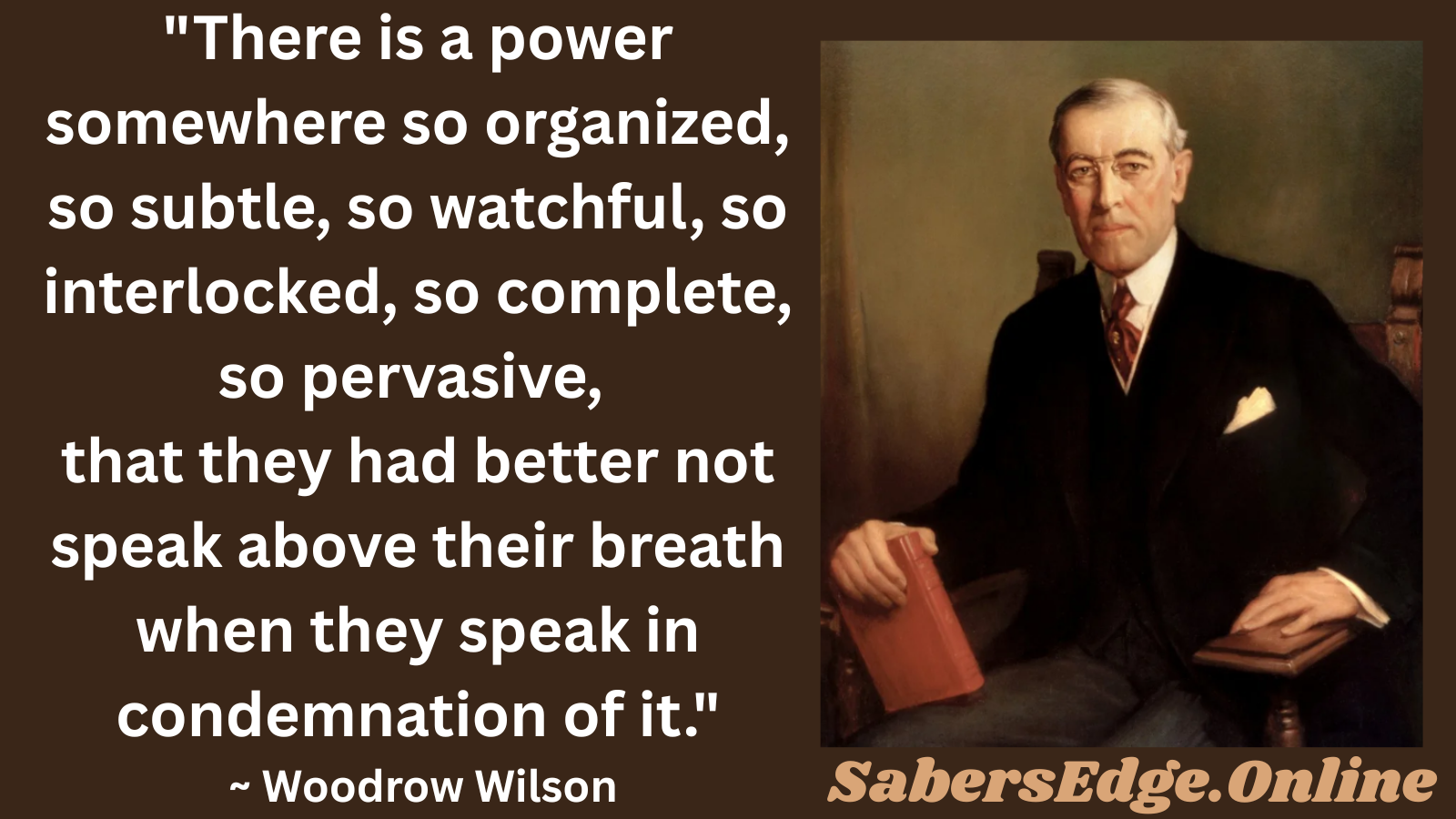 "There is a power somewhere so organized, so subtle, so watchful, so interlocked, so complete, so pervasive,
that they had better not speak above their breath when they speak in condemnation of it."

~ Woodrow Wilson

SabersEdge.Online